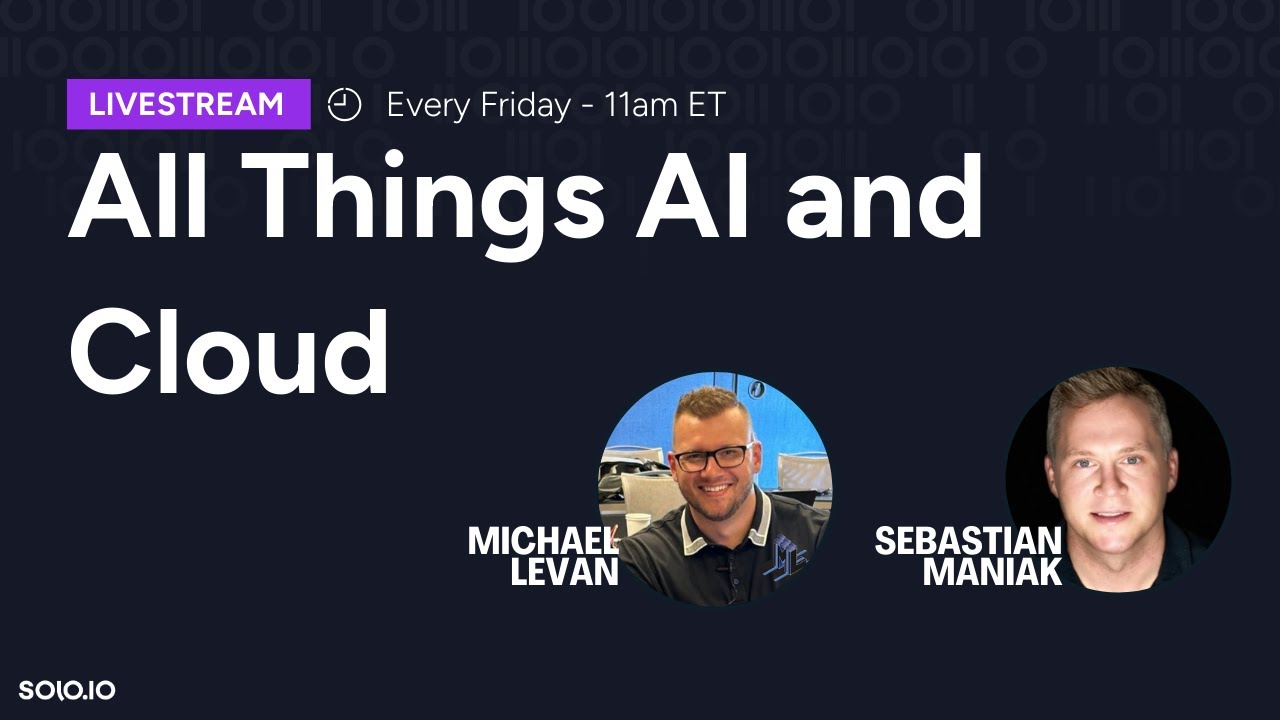 LIVESTREAM Every Friday - 11am ET

All Things AI and Cloud

MICHAEL LEVAN

SEBASTIAN MANIAK

SOLO.IO